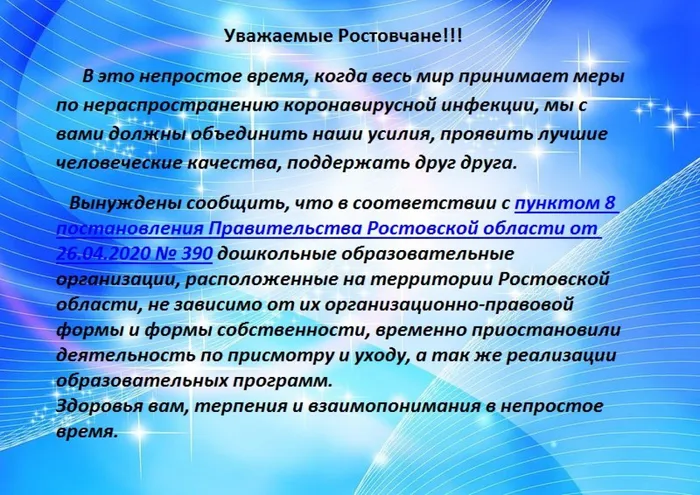 Уважаемые Ростовчане!!!

В это непростое время, когда весь мир принимает меры по нераспространению коронавирусной инфекции, мы с вами должны объединить наши усилия, проявить лучшие человеческие качества, поддержать друг друга.

Вынуждены сообщить, что в соответствии с пунктом 8 постановления Правительства Ростовской области от 26.04.2020 № 390 дошкольные образовательные организации, расположенные на территории Ростовской области, не зависимо от их организационно-правовой формы и формы собственности, временно приостановили деятельность по присмотру и уходу, а так же реализации образовательных программ.
Здоровья вам, терпения и взаимопонимания в непростое время.